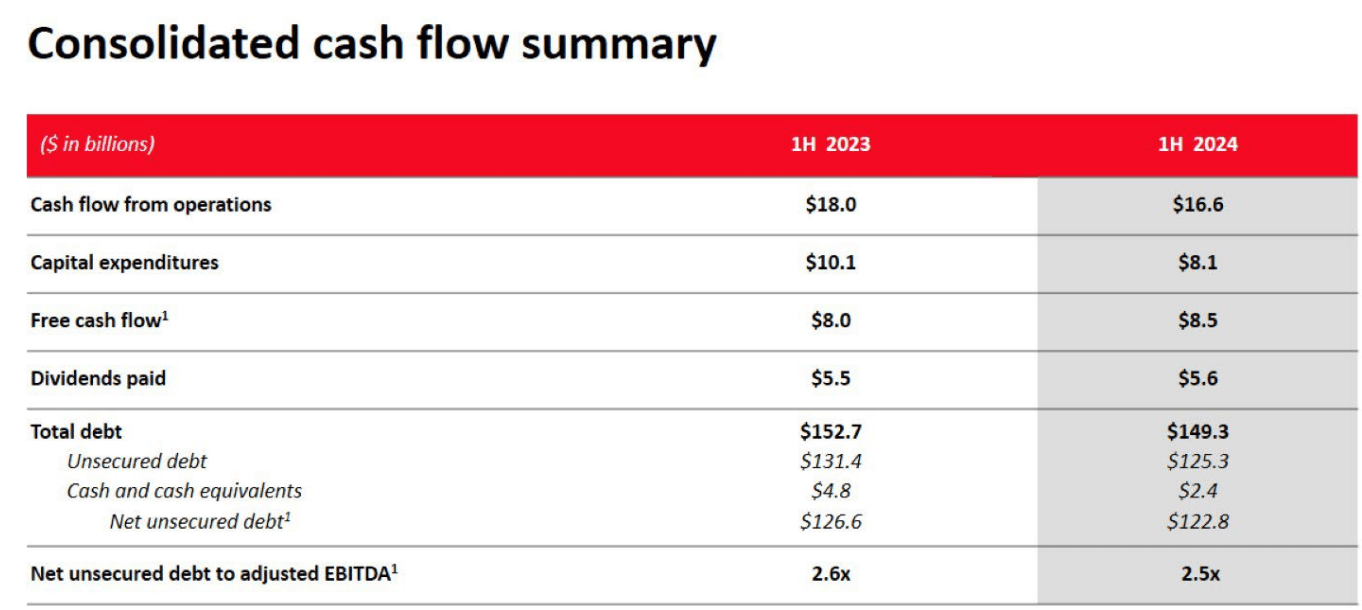 Consolidated cash flow summary

| ($ in billions) | 1H 2023 | 1H 2024 |
|---|---|---|
| Cash flow from operations | \$18.0 | \$16.6 |
| Capital expenditures | \$10.1 | \$8.1 |
| Free cash flow$^1$ | \$8.0 | \$8.5 |
| Dividends paid | \$5.5 | \$5.6 |
| Total debt | \$152.7 | \$149.3 |
| Unsecured debt | \$131.4 | \$125.3 |
| Cash and cash equivalents | \$4.8 | \$2.4 |
| Net unsecured debt$^1$ | \$126.6 | \$122.8 |
| Net unsecured debt to adjusted EBITDA$^1$ | 2.6x | 2.5x |